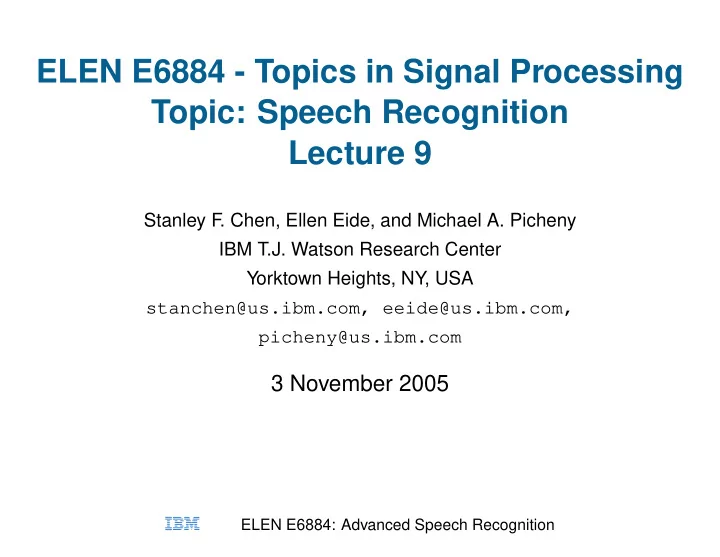 ELEN E6884 - Topics in Signal Processing
Topic: Speech Recognition
Lecture 9

Stanley F. Chen, Ellen Eide, and Michael A. Picheny
IBM T.J. Watson Research Center
Yorktown Heights, NY, USA
stanchen@us.ibm.com, eeide@us.ibm.com, picheny@us.ibm.com

3 November 2005

IBM ELEN E6884: Advanced Speech Recognition